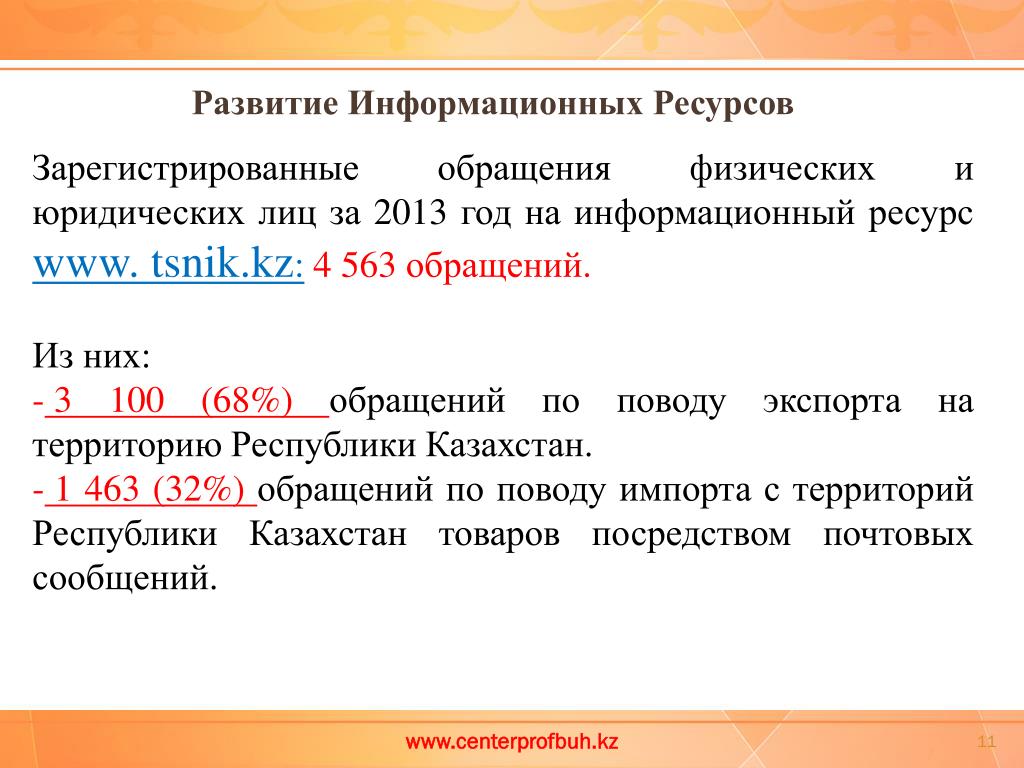 Развитие Информационных Ресурсов

Зарегистрированные обращения физических и юридических лиц за 2013 год на информационный ресурс www. tsnik.kz: 4 563 обращений.

Из них:
- 3 100 (68%) обращений по поводу экспорта на территорию Республики Казахстан.
- 1 463 (32%) обращений по поводу импорта с территорий Республики Казахстан товаров посредством почтовых сообщений.

www.centerprofbuh.kz

11